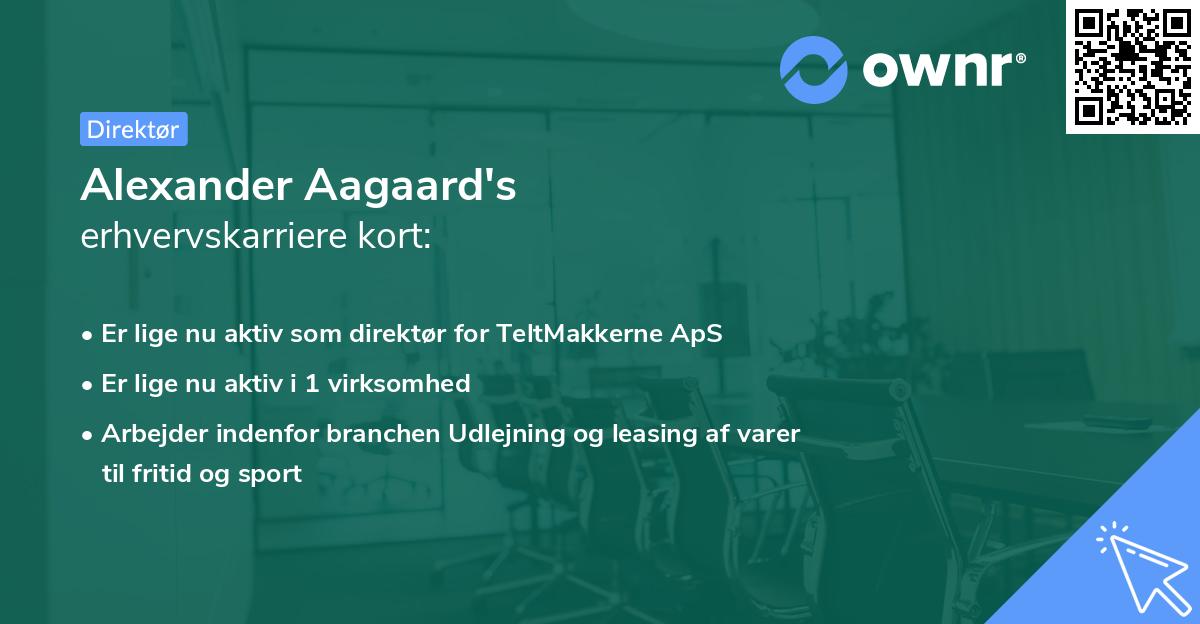 ownr®

Direktør

Alexander Aagaard's
erhvervskarriere kort:

• Er lige nu aktiv som direktør for TeltMakkerne ApS
• Er lige nu aktiv i 1 virksomhed
• Arbejder indenfor branchen Udlejning og leasing af varer til fritid og sport